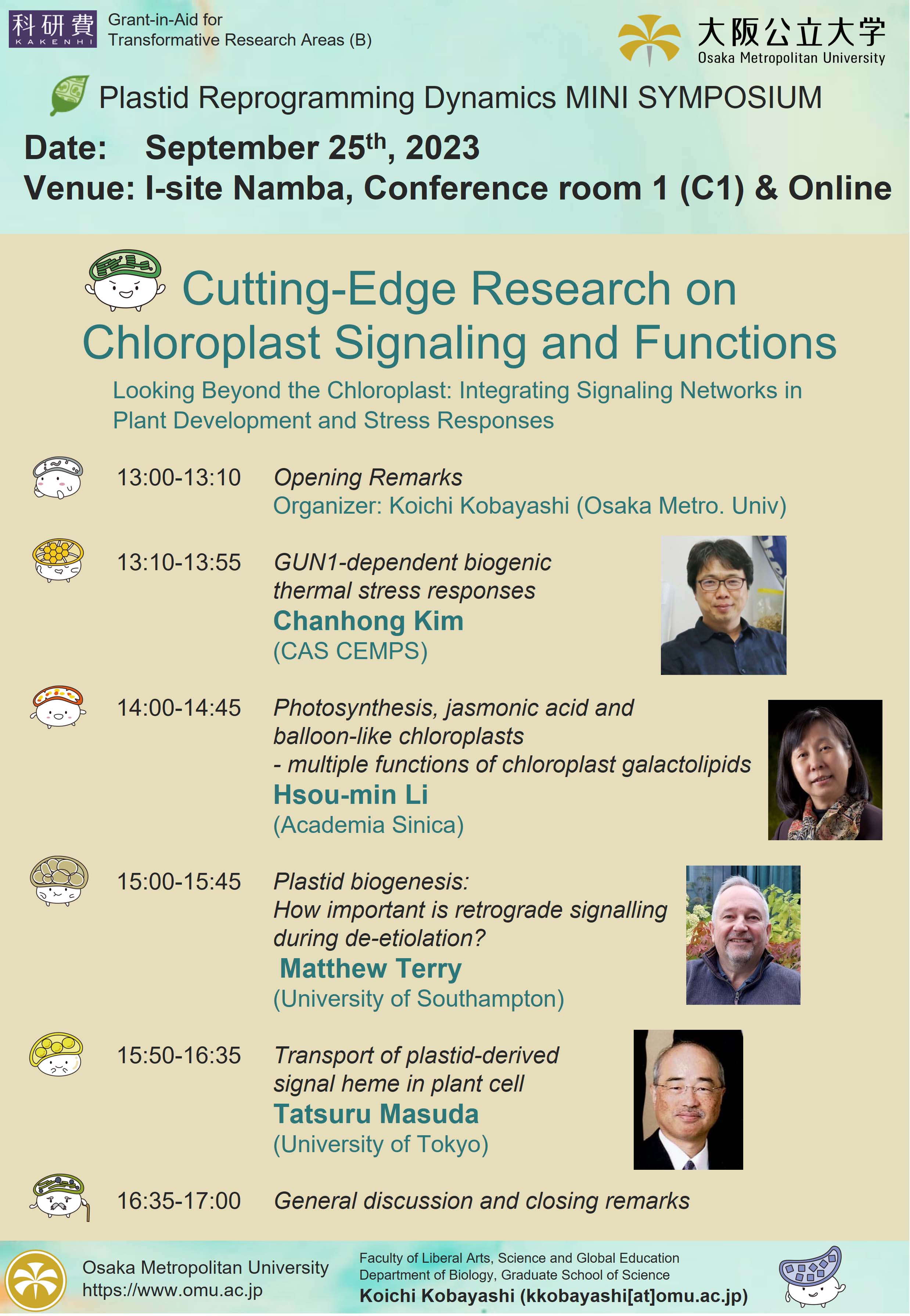 科研費
KAKENHI
Grant-in-Aid for Transformative Research Areas (B)

大阪公立大学
Osaka Metropolitan University

Plastid Reprogramming Dynamics MINI SYMPOSIUM

Date: September 25$^{th}$, 2023
Venue: I-site Namba, Conference room 1 (C1) & Online

Cutting-Edge Research on Chloroplast Signaling and Functions

Looking Beyond the Chloroplast: Integrating Signaling Networks in Plant Development and Stress Responses

13:00-13:10 Opening Remarks
Organizer: Koichi Kobayashi (Osaka Metro. Univ)

13:10-13:55 GUN1-dependent biogenic thermal stress responses
Chanhong Kim
(CAS CEMPS)

14:00-14:45 Photosynthesis, jasmonic acid and balloon-like chloroplasts
- multiple functions of chloroplast galactolipids
Hsou-min Li
(Academia Sinica)

15:00-15:45 Plastid biogenesis:
How important is retrograde signalling during de-etiolation?
Matthew Terry
(University of Southampton)

15:50-16:35 Transport of plastid-derived signal heme in plant cell
Tatsuru Masuda
(University of Tokyo)

16:35-17:00 General discussion and closing remarks

Osaka Metropolitan University
https://www.omu.ac.jp

Faculty of Liberal Arts, Science and Global Education
Department of Biology, Graduate School of Science
Koichi Kobayashi (kkobayashi[at]omu.ac.jp)